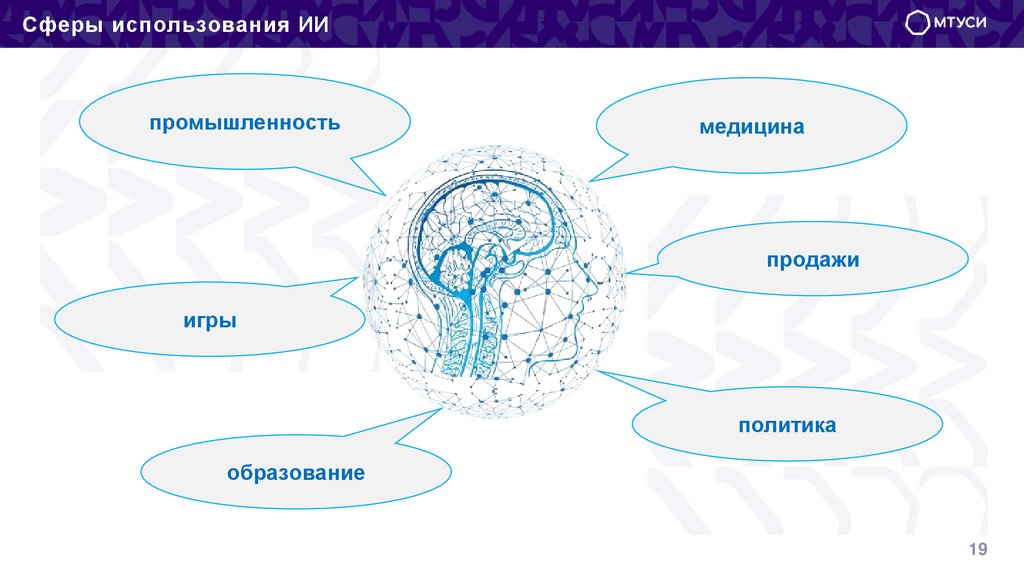 Сферы использования ИИ

МТУСИ

промышленность

медицина

продажи

игры

политика

образование

19